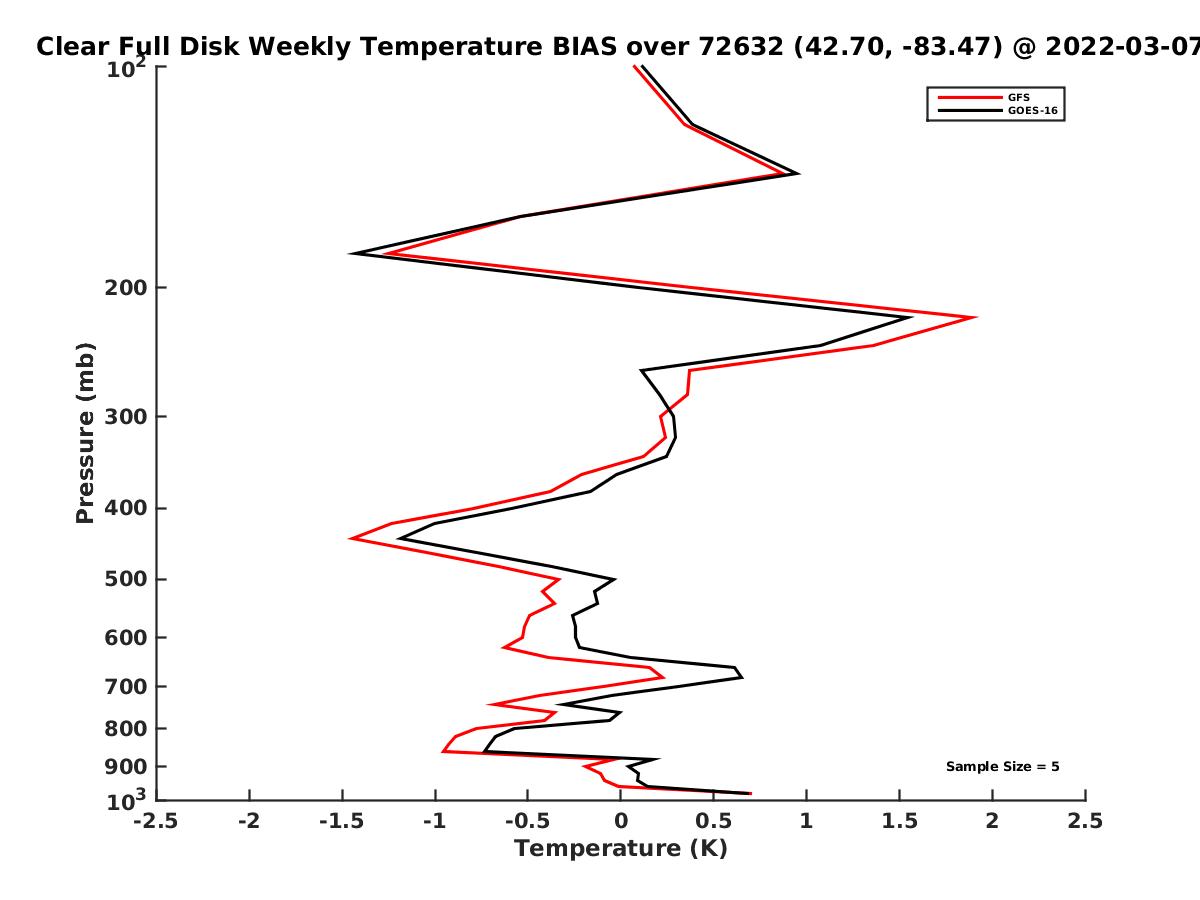 Clear Full Disk Weekly Temperature BIAS over 72632 (42.70, -83.47) @ 2022-03-07

GFS
GOES-16

Pressure (mb)

$10^2$
200
300
400
500
600
700
800
900
$10^3$

Sample Size = 5

-2.5 -2 -1.5 -1 -0.5 0 0.5 1 1.5 2 2.5

Temperature (K)